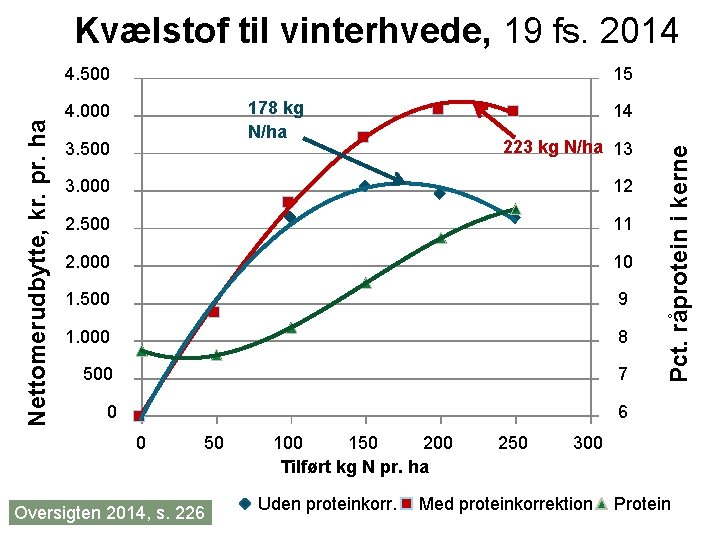 Kvælstof til vinterhvede, 19 fs. 2014

Nettomerudbytte, kr. pr. ha

4.500
4.000
3.500
3.000
2.500
2.000
1.500
1.000
500
0

178 kg N/ha

223 kg N/ha

Pct. råprotein i kerne

15
14
13
12
11
10
9
8
7
6

0 50 100 150 200 250 300

Tilført kg N pr. ha

Oversigten 2014, s. 226

Uden proteinkorr. Med proteinkorrektion Protein